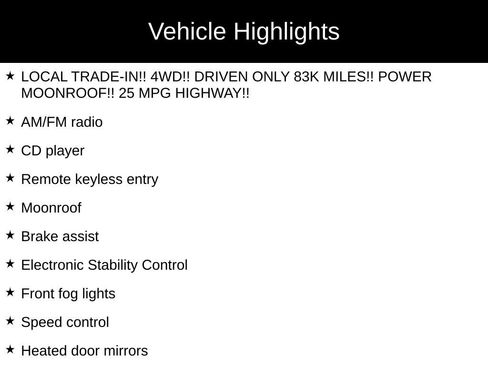 Vehicle Highlights

★ LOCAL TRADE-IN!! 4WD!! DRIVEN ONLY 83K MILES!! POWER MOONROOF!! 25 MPG HIGHWAY!!

★ AM/FM radio

★ CD player

★ Remote keyless entry

★ Moonroof

★ Brake assist

★ Electronic Stability Control

★ Front fog lights

★ Speed control

★ Heated door mirrors